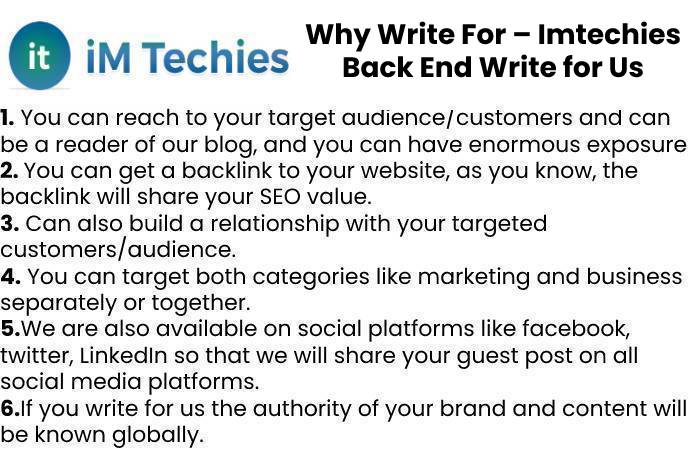 it iM Techies

Why Write For – Imtechies Back End Write for Us

1. You can reach to your target audience/customers and can be a reader of our blog, and you can have enormous exposure
2. You can get a backlink to your website, as you know, the backlink will share your SEO value.
3. Can also build a relationship with your targeted customers/audience.
4. You can target both categories like marketing and business separately or together.
5.We are also available on social platforms like facebook, twitter, LinkedIn so that we will share your guest post on all social media platforms.
6.If you write for us the authority of your brand and content will be known globally.